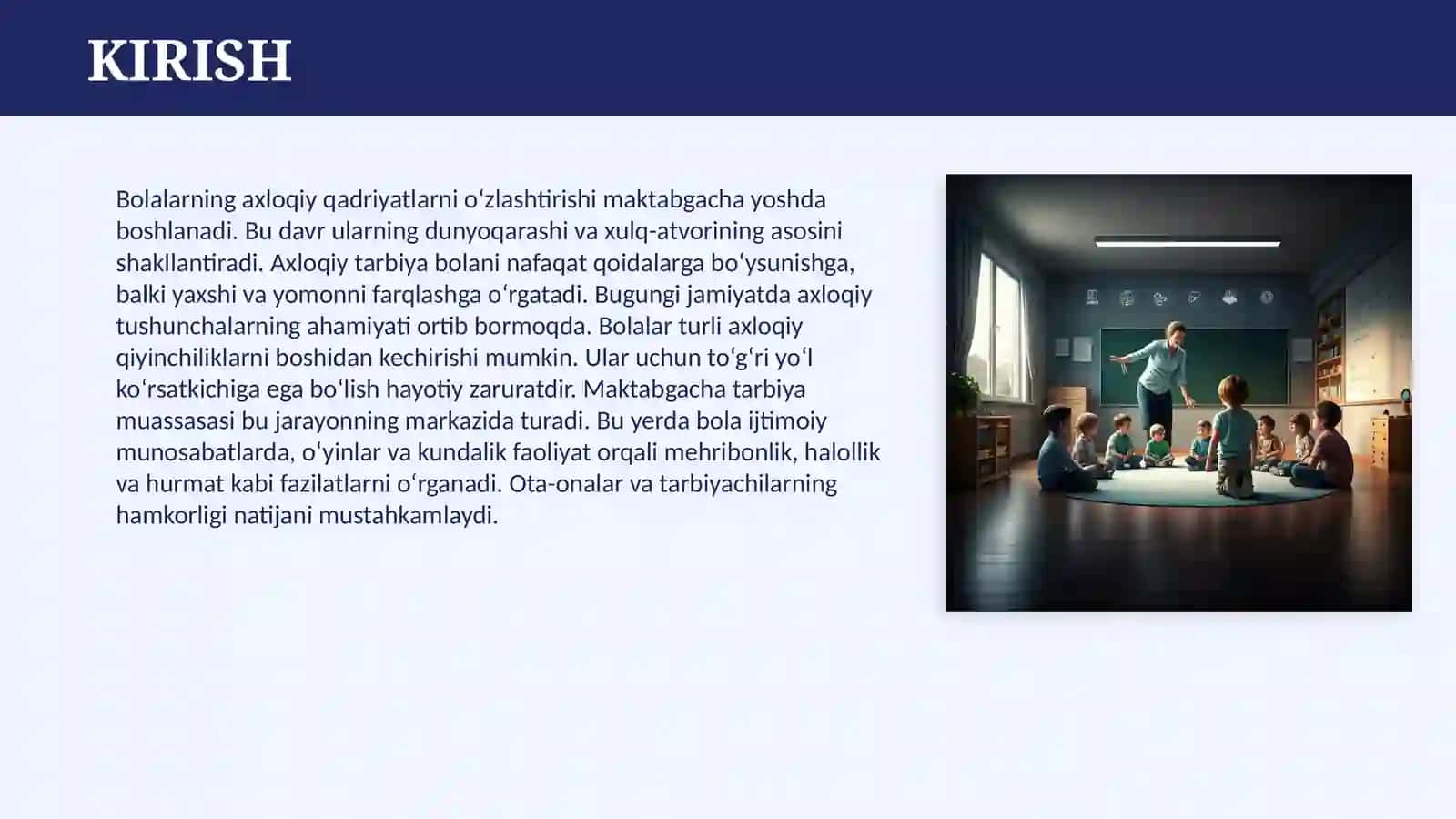 KIRISH

Bolalarning axloqiy qadriyatlarni oʻzlashtirishi maktabgacha yoshda boshlanadi. Bu davr ularning dunyoqarashi va xulq-atvorining asosini shakllantiradi. Axloqiy tarbiya bolani nafaqat qoidalarga boʻysunishga, balki yaxshi va yomonni farqlashga oʻrgatadi. Bugungi jamiyatda axloqiy tushunchalarning ahamiyati ortib bormoqda. Bolalar turli axloqiy qiyinchiliklarni boshidan kechirishi mumkin. Ular uchun toʻgʻri yoʻl koʻrsatkichiga ega boʻlish hayotiy zaruratdir. Maktabgacha tarbiya muassasasi bu jarayonning markazida turadi. Bu yerda bola ijtimoiy munosabatlarda, oʻyinlar va kundalik faoliyat orqali mehribonlik, halollik va hurmat kabi fazilatlarni oʻrganadi. Ota-onalar va tarbiyachilarning hamkorligi natijani mustahkamlaydi.